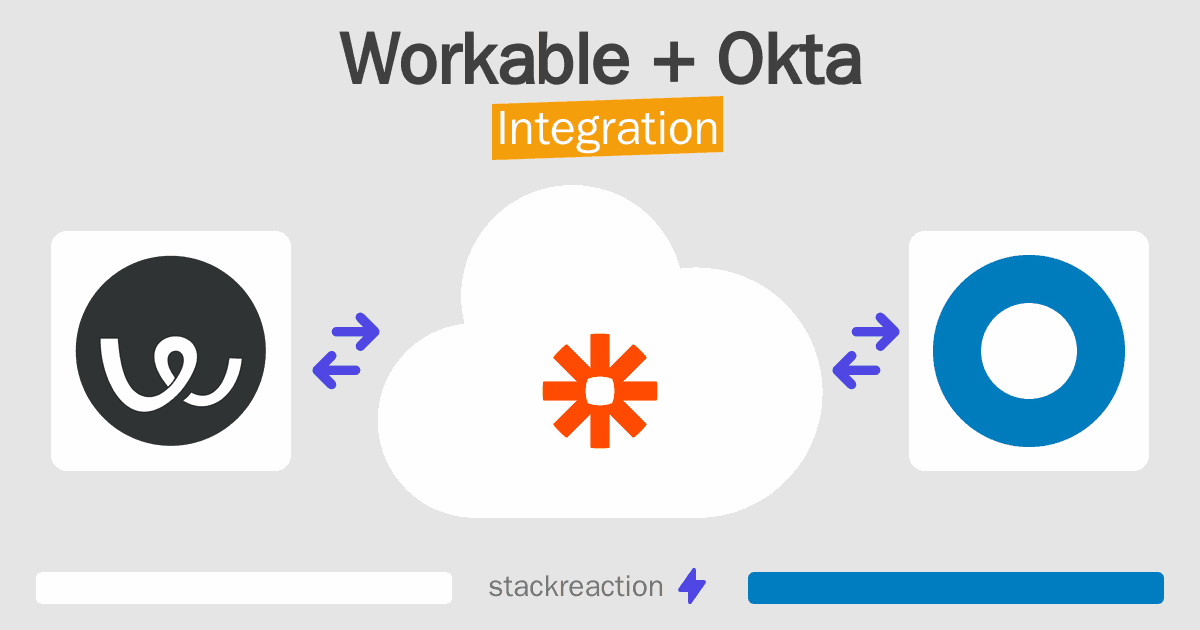 Workable + Okta
Integration

stackreaction